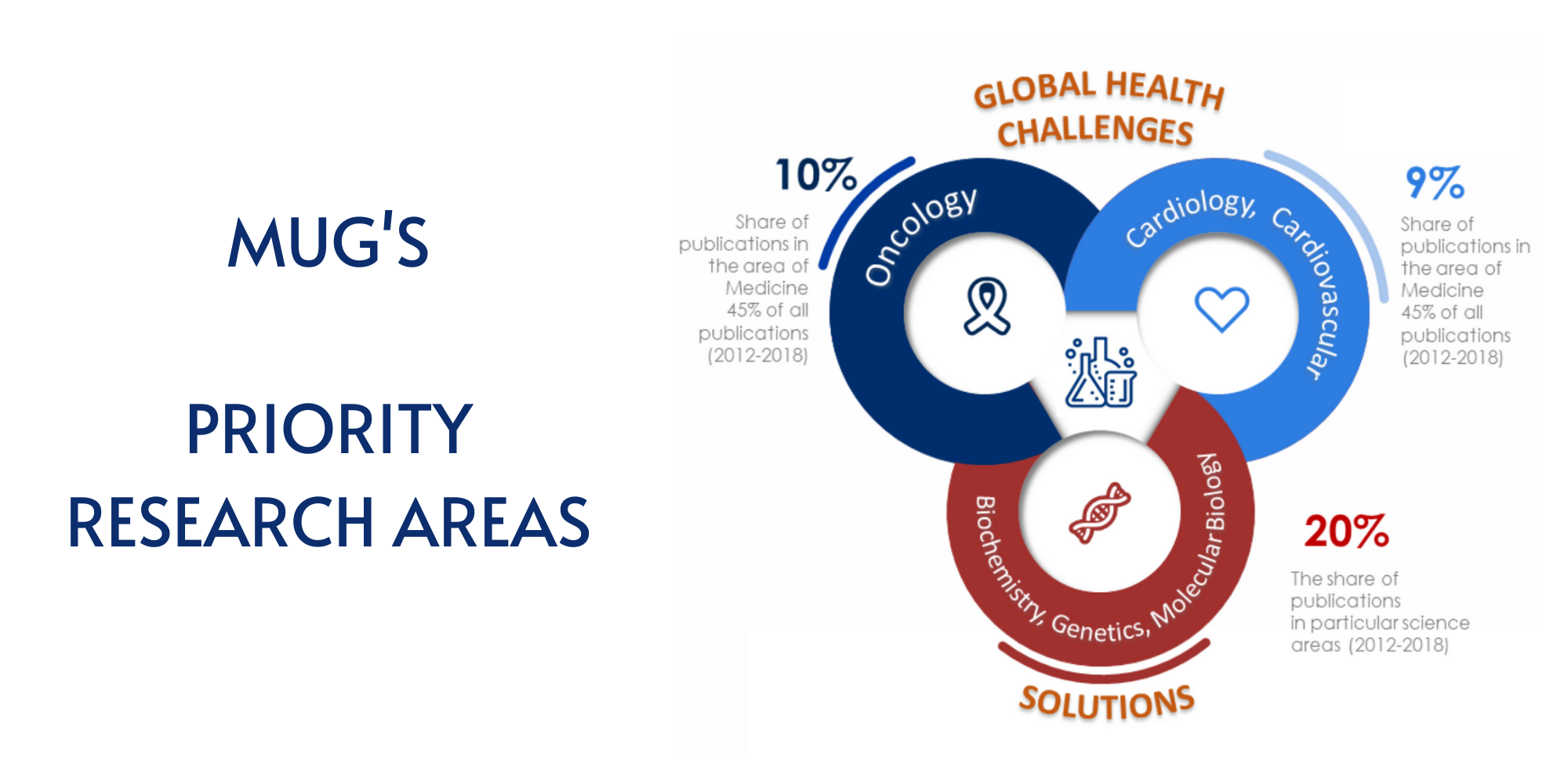 MUG'S

PRIORITY RESEARCH AREAS

GLOBAL HEALTH CHALLENGES

10%

Share of publications in the area of Medicine 45% of all publications (2012-2018)

Oncology

Cardiology, Cardiovascular

9%

Share of publications in the area of Medicine 45% of all publications (2012-2018)

Biochemistry, Genetics, Molecular Biology

20%

The share of publications in particular science areas (2012-2018)

SOLUTIONS